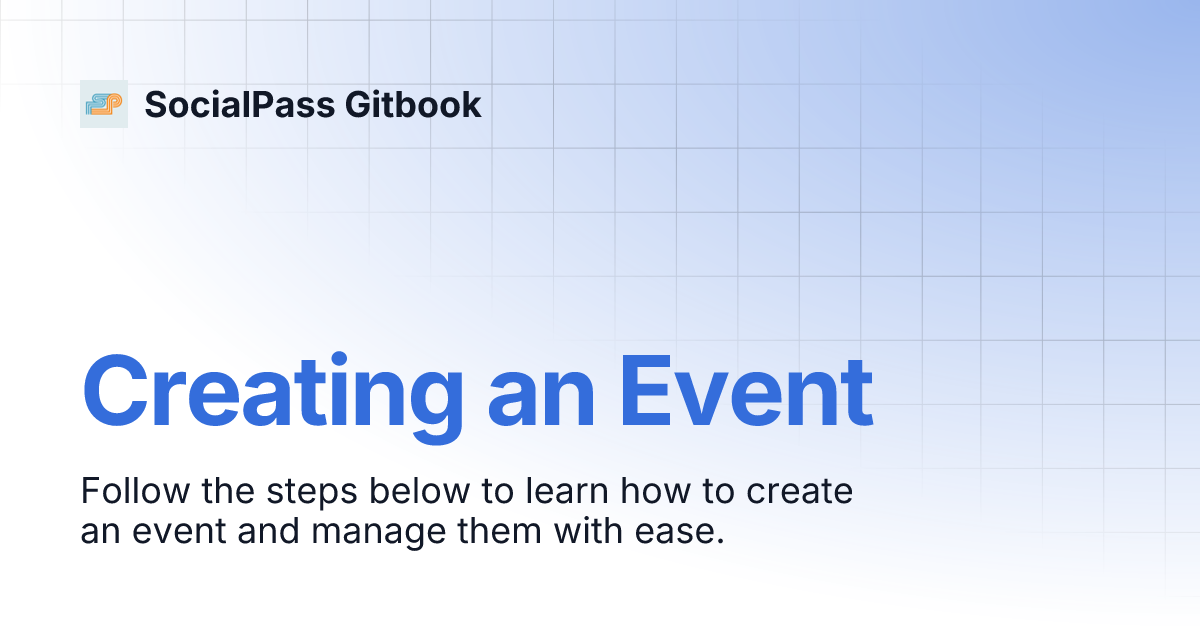 SocialPass Gitbook

Creating an Event

Follow the steps below to learn how to create an event and manage them with ease.